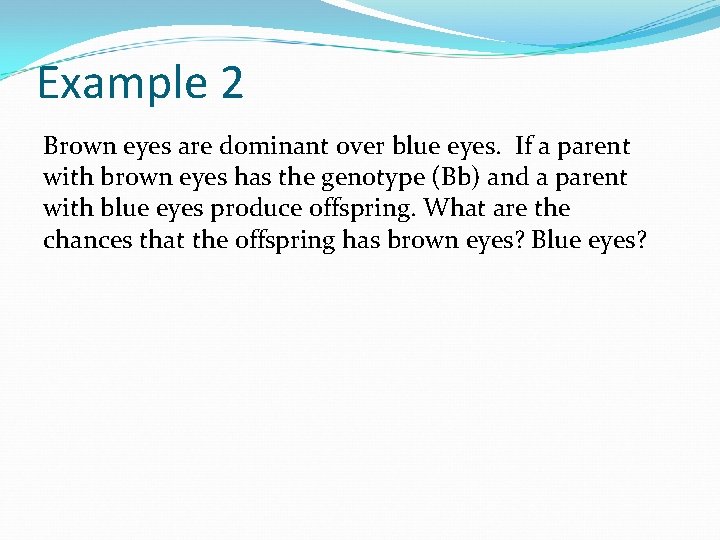 Example 2

Brown eyes are dominant over blue eyes. If a parent with brown eyes has the genotype (Bb) and a parent with blue eyes produce offspring. What are the chances that the offspring has brown eyes? Blue eyes?